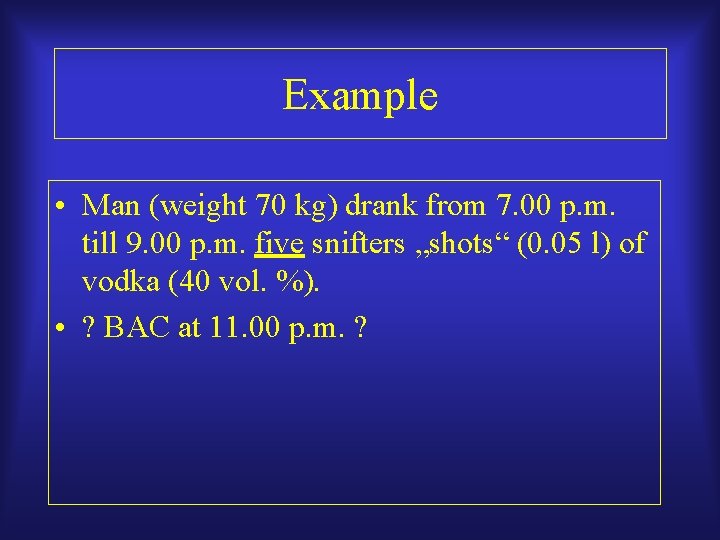 Example

• Man (weight 70 kg) drank from 7.00 p.m. till 9.00 p.m. five snifters „shots“ (0.05 l) of vodka (40 vol. %).

• ? BAC at 11.00 p.m. ?